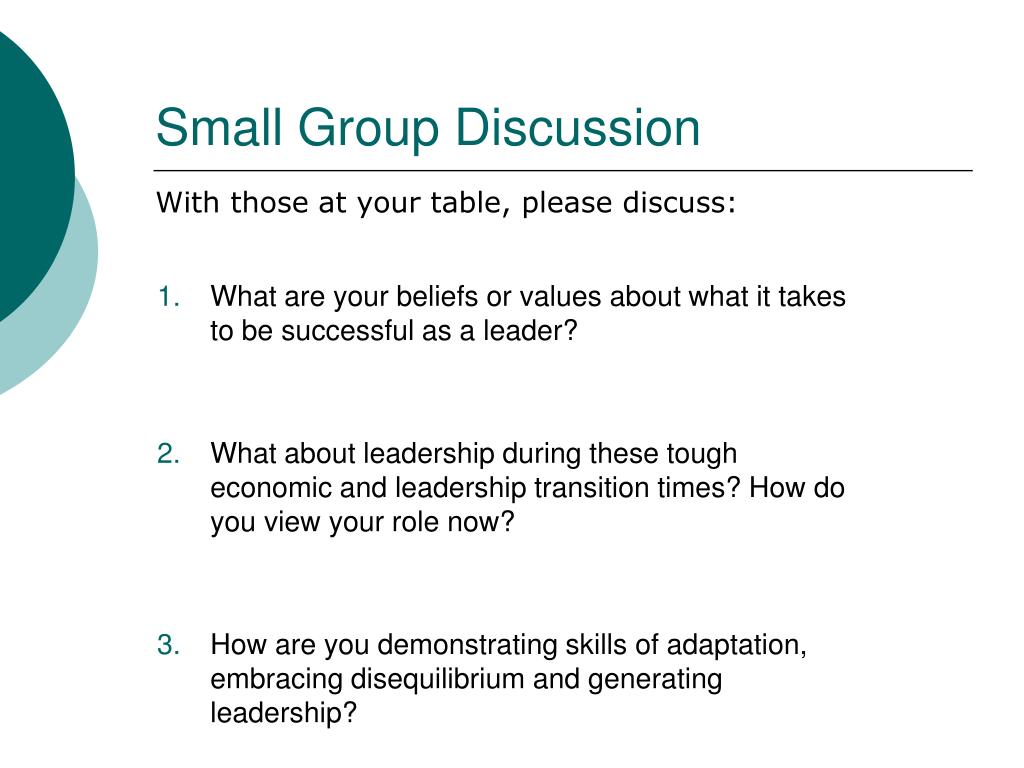 Small Group Discussion

With those at your table, please discuss:

1. What are your beliefs or values about what it takes to be successful as a leader?

2. What about leadership during these tough economic and leadership transition times? How do you view your role now?

3. How are you demonstrating skills of adaptation, embracing disequilibrium and generating leadership?